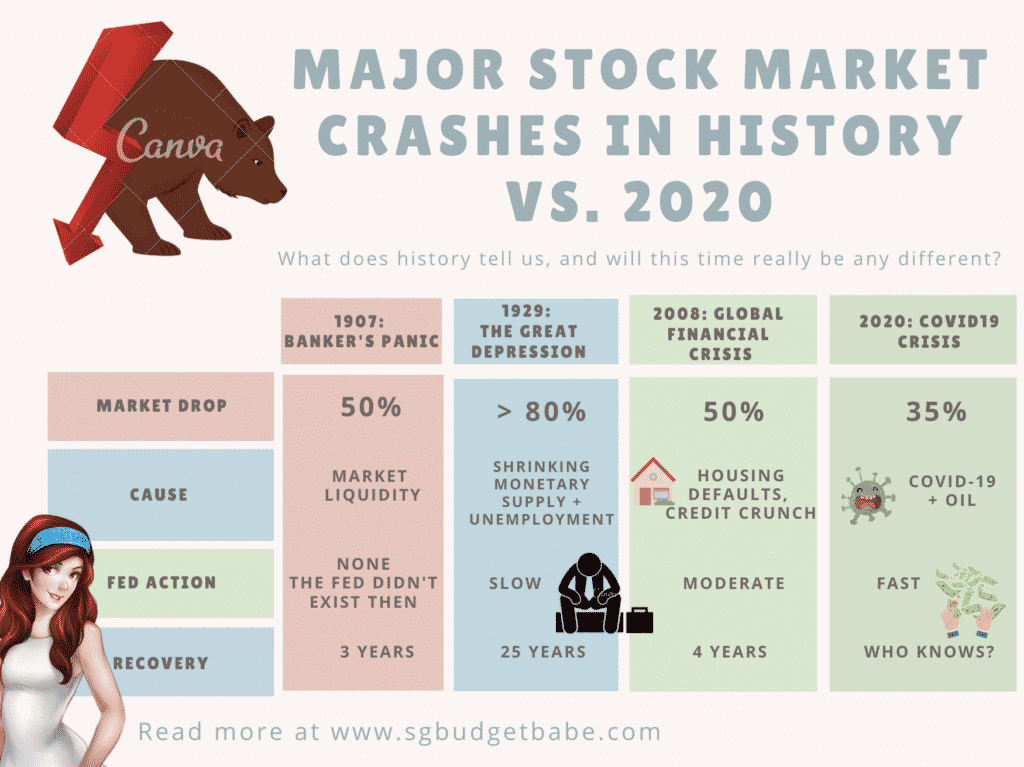 Canva

MAJOR STOCK MARKET CRASHES IN HISTORY VS. 2020

What does history tell us, and will this time really be any different?

| | 1907: BANKER'S PANIC | 1929: THE GREAT DEPRESSION | 2008: GLOBAL FINANCIAL CRISIS | 2020: COVID19 CRISIS |
|---|---|---|---|---|
| MARKET DROP | 50% | > 80% | 50% | 35% |
| CAUSE | MARKET LIQUIDITY | SHRINKING MONETARY SUPPLY + UNEMPLOYMENT | HOUSING DEFAULTS, CREDIT CRUNCH | COVID-19 + OIL |
| FED ACTION | NONE THE FED DIDN'T EXIST THEN | SLOW | MODERATE | FAST |
| RECOVERY | 3 YEARS | 25 YEARS | 4 YEARS | WHO KNOWS? |

Read more at www.sgbudgetbabe.com